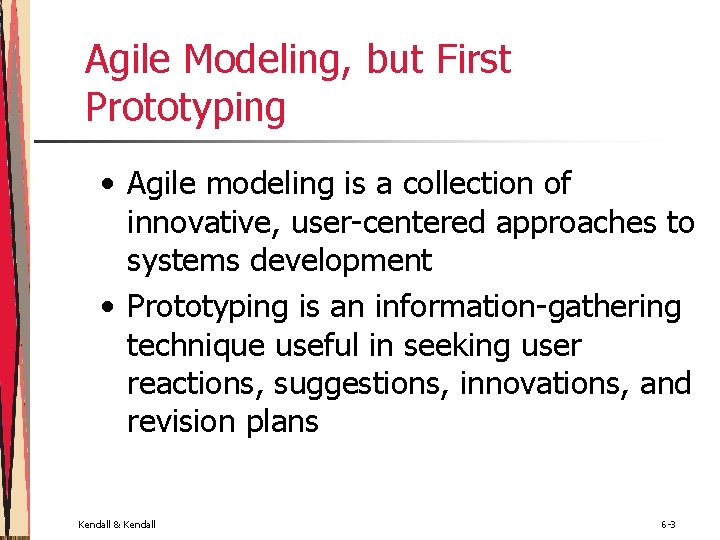 Agile Modeling, but First Prototyping

• Agile modeling is a collection of innovative, user-centered approaches to systems development

• Prototyping is an information-gathering technique useful in seeking user reactions, suggestions, innovations, and revision plans

Kendall & Kendall

6-3